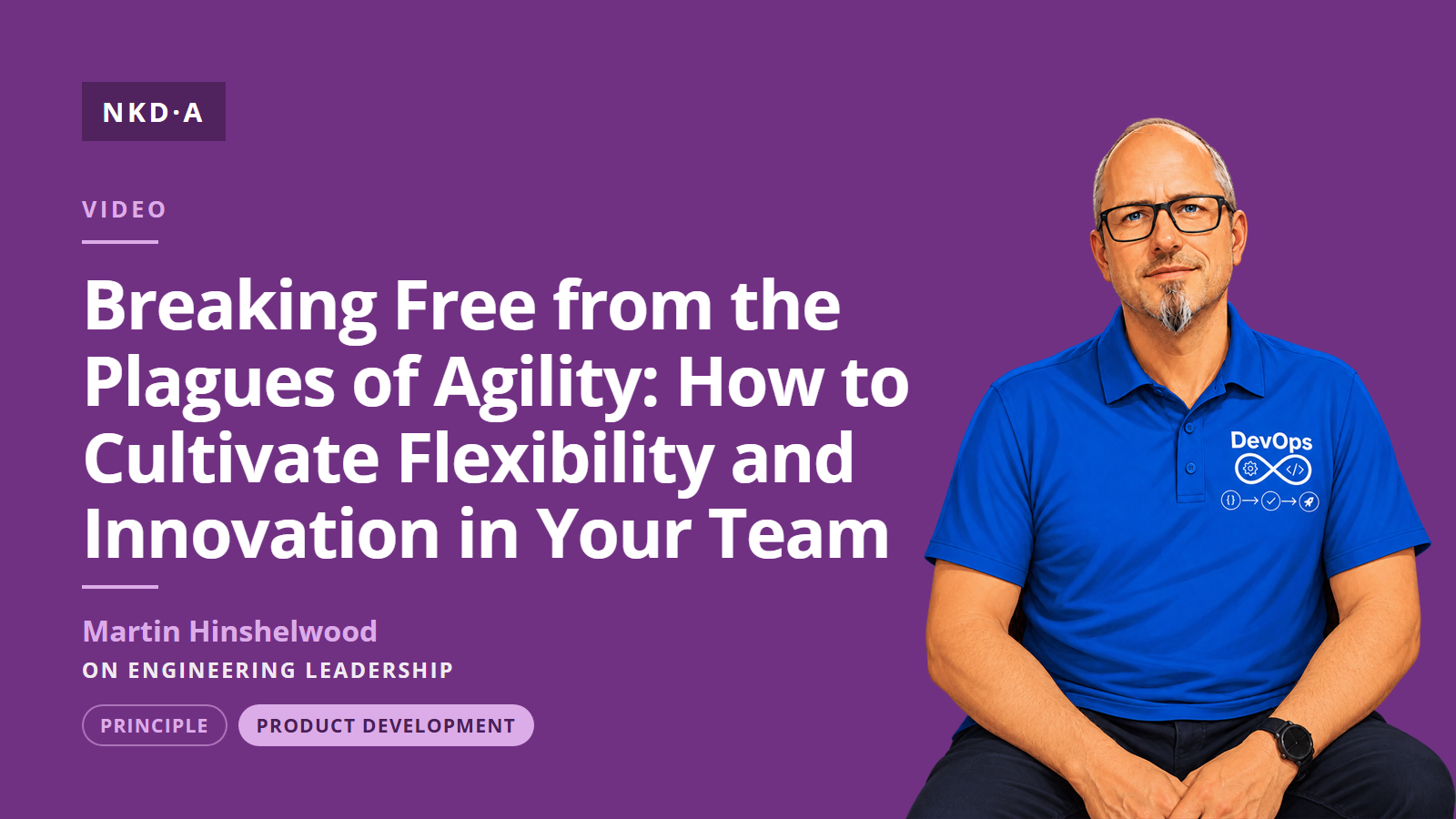 NKD·A

VIDEO

Breaking Free from the Plagues of Agility: How to Cultivate Flexibility and Innovation in Your Team

Martin Hinshelwood

ON ENGINEERING LEADERSHIP

PRINCIPLE

PRODUCT DEVELOPMENT

DevOps